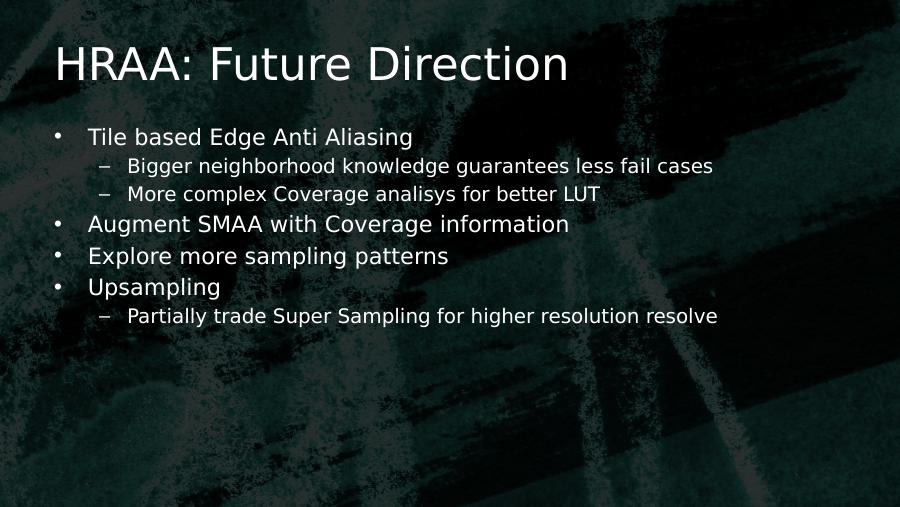 HRAA: Future Direction

• Tile based Edge Anti Aliasing
  – Bigger neighborhood knowledge guarantees less fail cases
  – More complex Coverage analisys for better LUT
• Augment SMAA with Coverage information
• Explore more sampling patterns
• Upsampling
  – Partially trade Super Sampling for higher resolution resolve